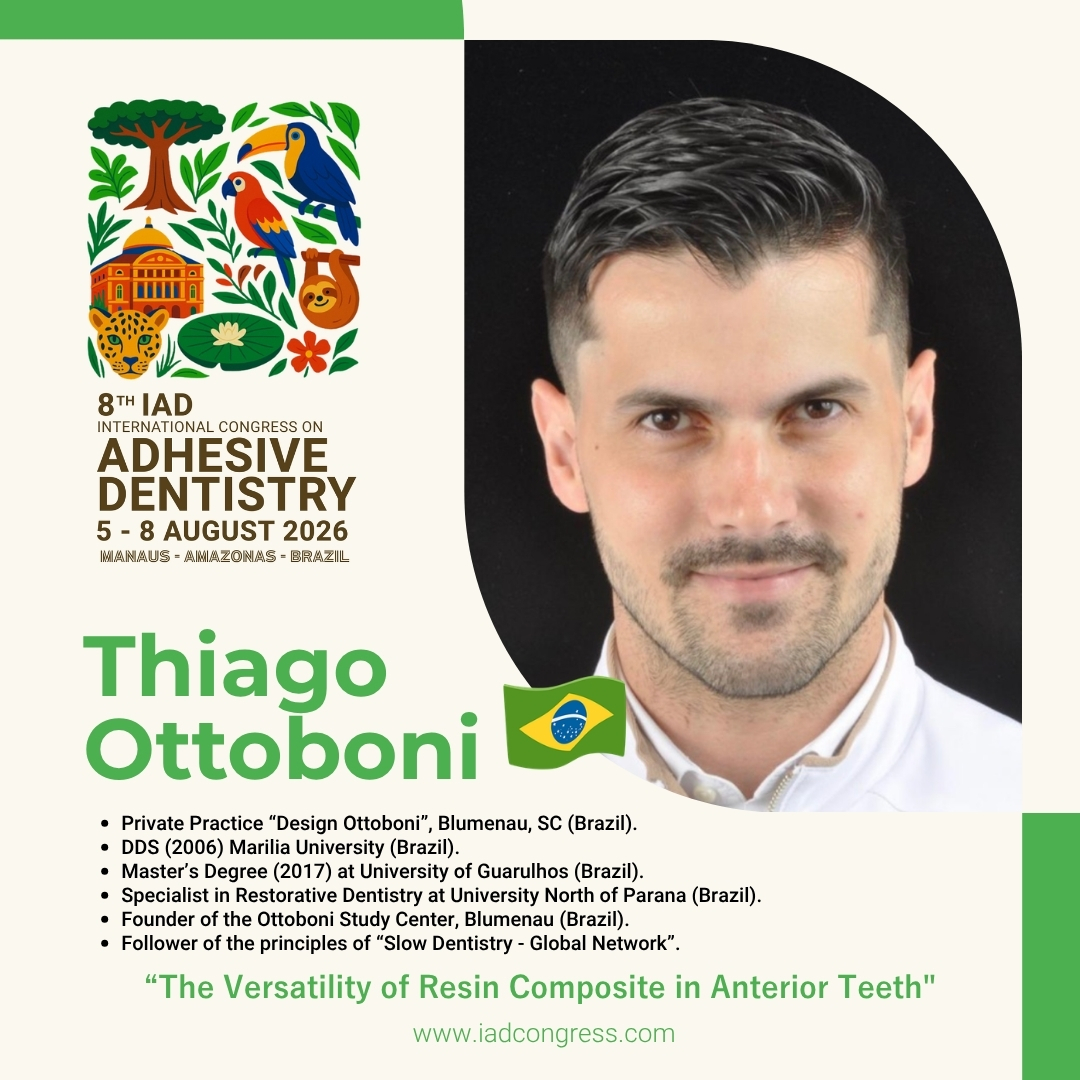 8TH IAD
INTERNATIONAL CONGRESS ON
ADHESIVE DENTISTRY
5 - 8 AUGUST 2026
MANAUS - AMAZONAS - BRAZIL

Thiago Ottoboni

- Private Practice “Design Ottoboni”, Blumenau, SC (Brazil).
- DDS (2006) Marilia University (Brazil).
- Master’s Degree (2017) at University of Guarulhos (Brazil).
- Specialist in Restorative Dentistry at University North of Parana (Brazil).
- Founder of the Ottoboni Study Center, Blumenau (Brazil).
- Follower of the principles of “Slow Dentistry - Global Network”.

“The Versatility of Resin Composite in Anterior Teeth"

www.iadcongress.com